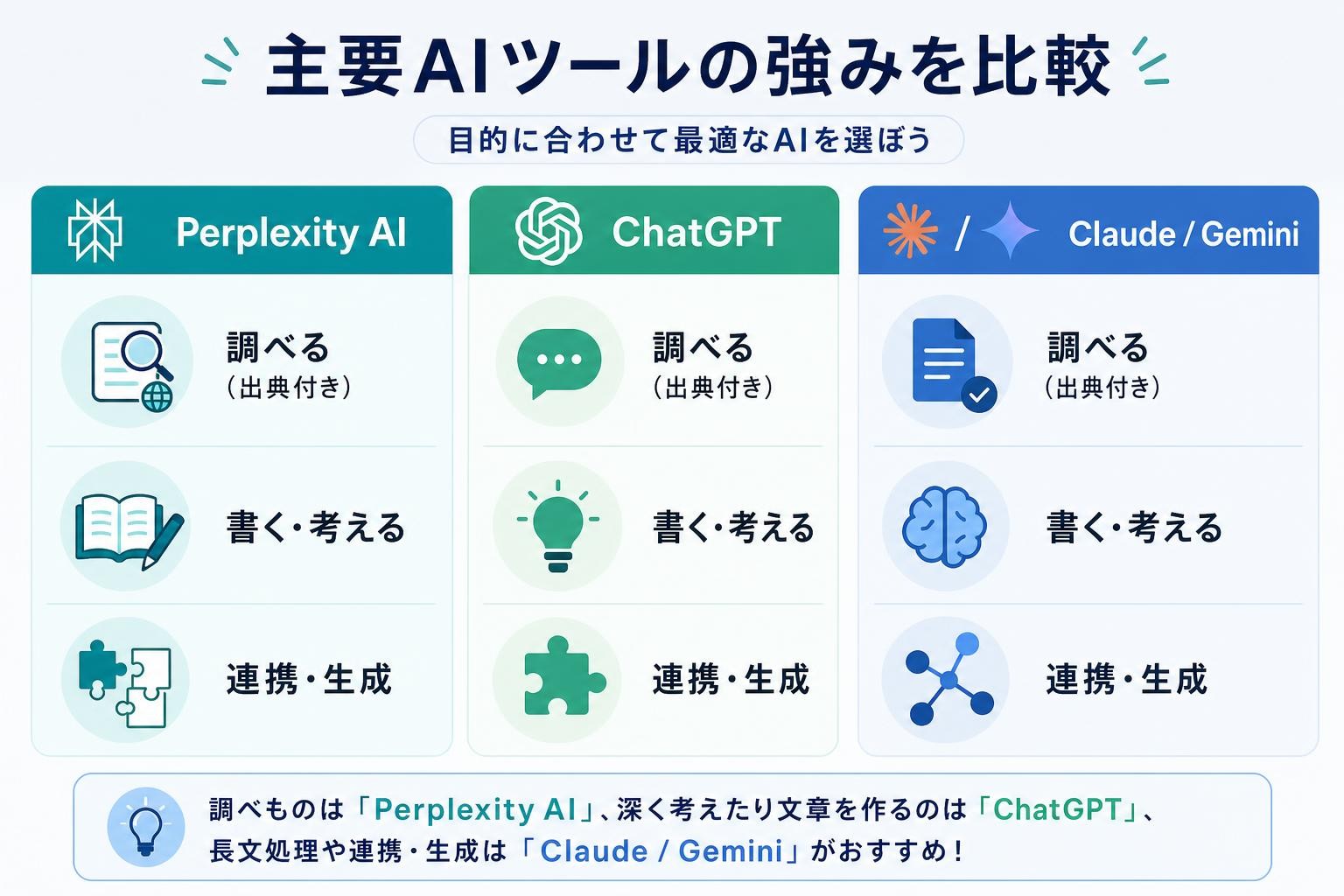 主要AIツールの強みを比較

目的に合わせて最適なAIを選ぼう

Perplexity AI

調べる
（出典付き）

書く・考える

連携・生成

ChatGPT

調べる
（出典付き）

書く・考える

連携・生成

/ Claude / Gemini

調べる
（出典付き）

書く・考える

連携・生成

調べものは「Perplexity AI」、深く考えたり文章を作るのは「ChatGPT」、長文処理や連携・生成は「Claude / Gemini」がおすすめ！